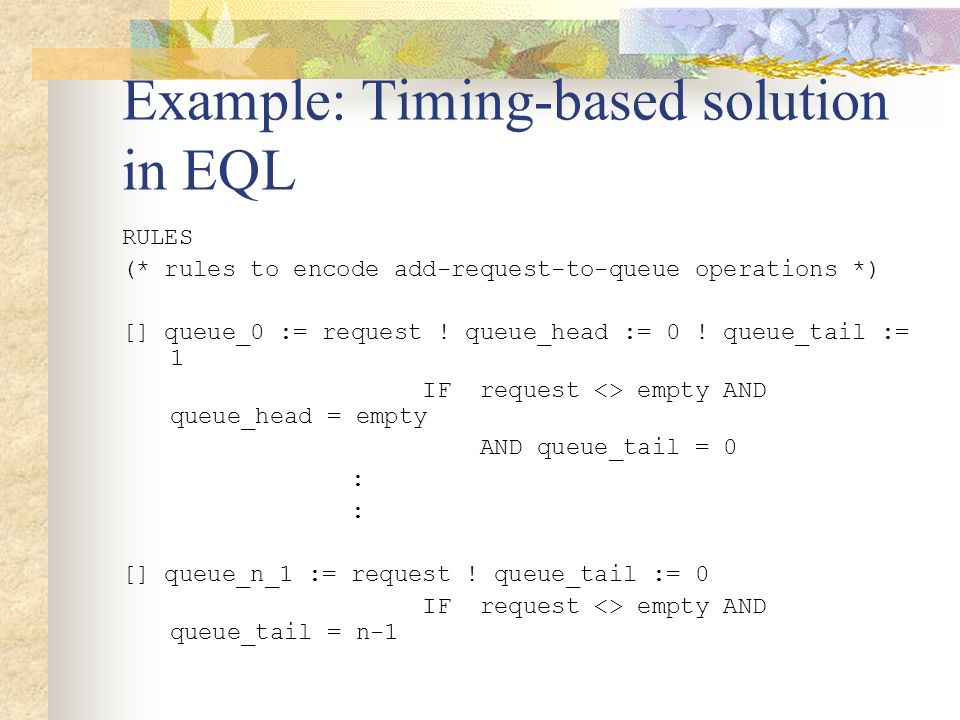 Example: Timing-based solution in EQL

RULES
(* rules to encode add-request-to-queue operations *)

[] queue_0 := request ! queue_head := 0 ! queue_tail := 1
IF request <> empty AND queue_head = empty
AND queue_tail = 0
:
:

[] queue_n_1 := request ! queue_tail := 0
IF request <> empty AND queue_tail = n-1